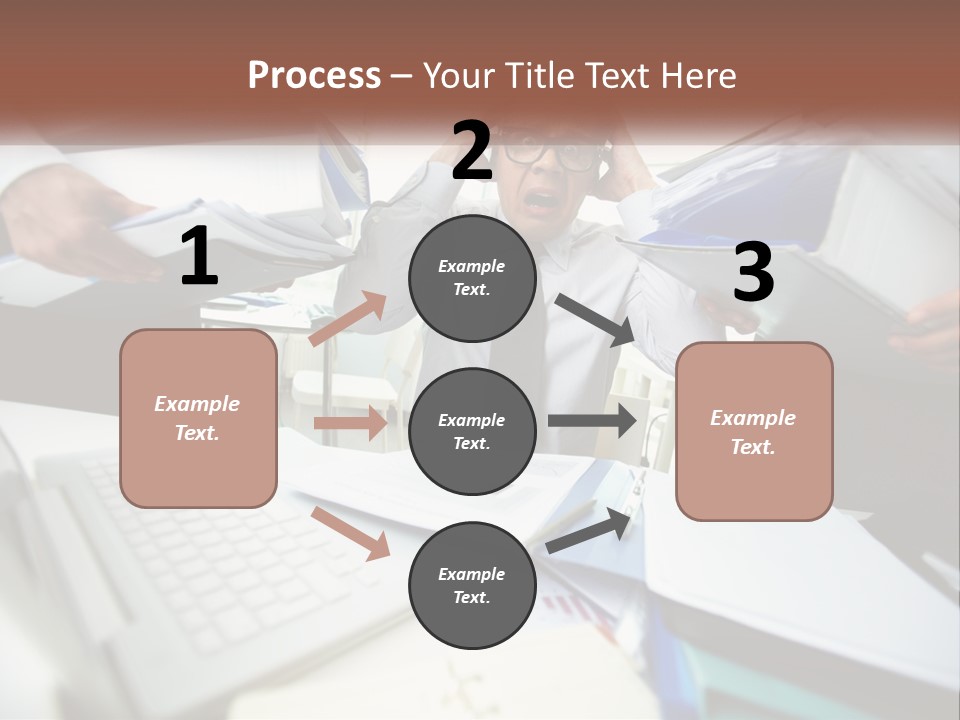 Process – Your Title Text Here

1

Example Text.

2

Example Text.

Example Text.

Example Text.

3

Example Text.